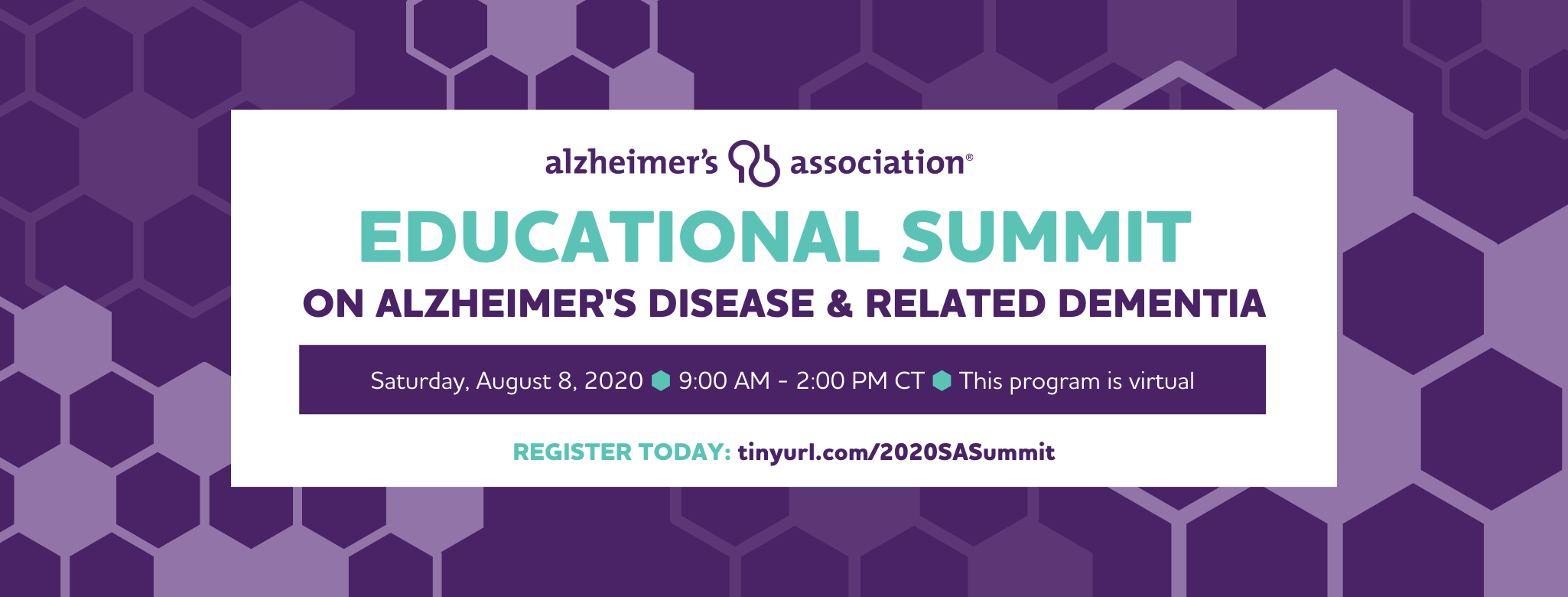 alzheimer's association®

EDUCATIONAL SUMMIT

ON ALZHEIMER'S DISEASE & RELATED DEMENTIA

Saturday, August 8, 2020 9:00 AM - 2:00 PM CT This program is virtual

REGISTER TODAY: tinyurl.com/2020SASummit